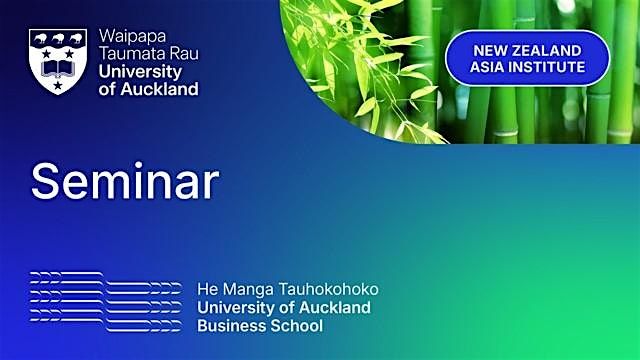 Waipapa Taumata Rau
University of Auckland

NEW ZEALAND ASIA INSTITUTE

Seminar

He Manga Tauhokohoko
University of Auckland
Business School